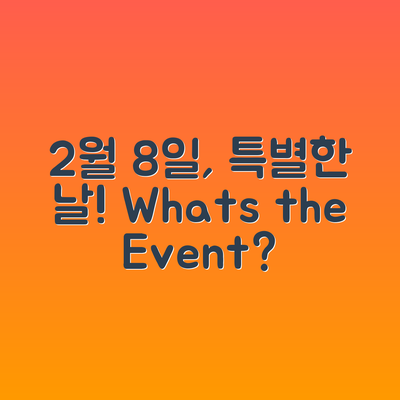 2월 8일, 특별한 날! Whats the Event?